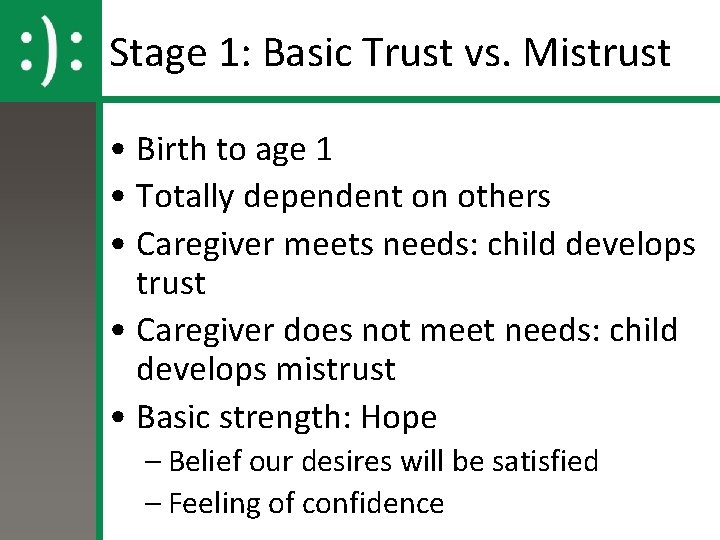 :):

Stage 1: Basic Trust vs. Mistrust

• Birth to age 1
• Totally dependent on others
• Caregiver meets needs: child develops trust
• Caregiver does not meet needs: child develops mistrust
• Basic strength: Hope
– Belief our desires will be satisfied
– Feeling of confidence